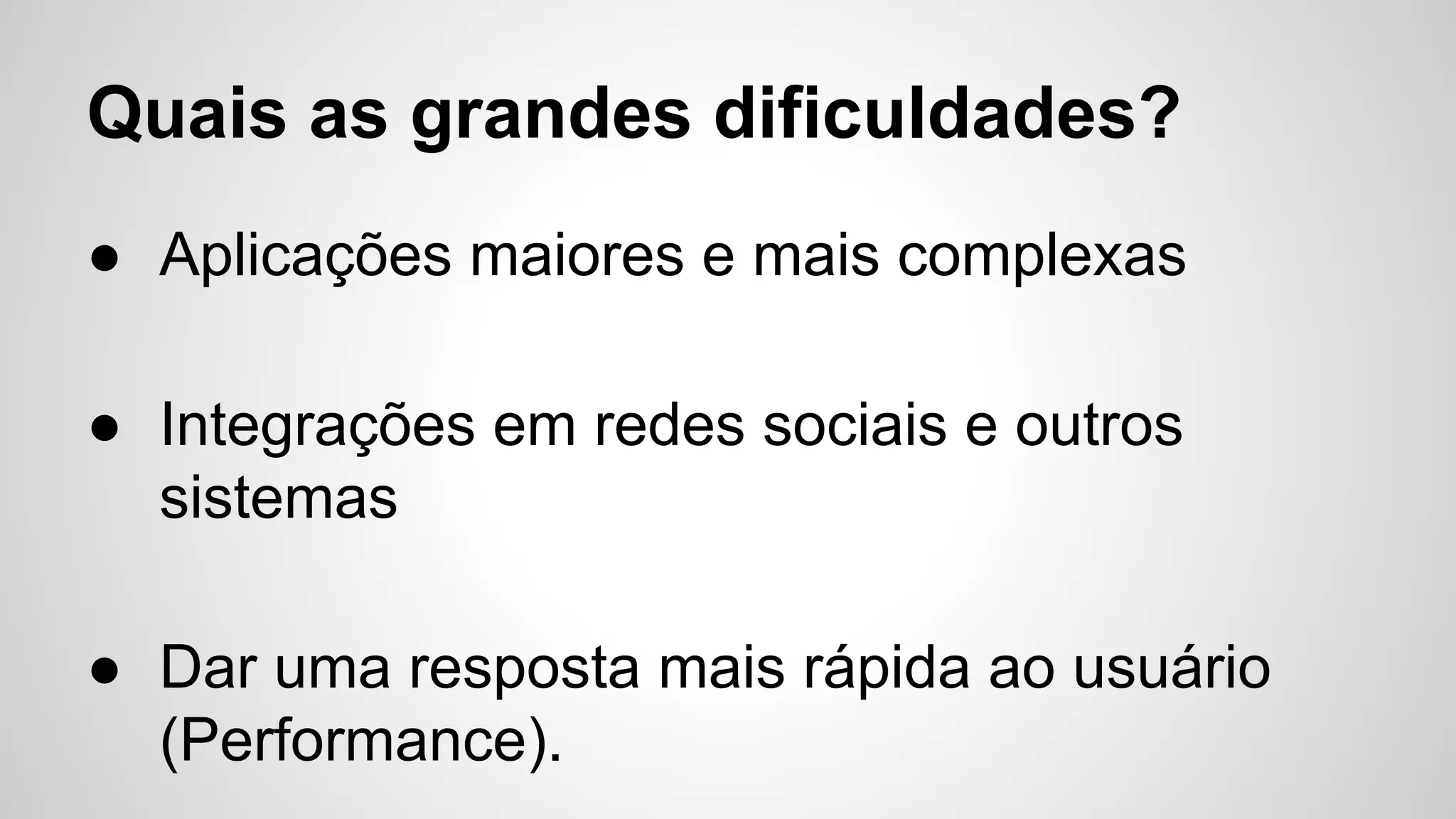 Quais as grandes dificuldades?

● Aplicações maiores e mais complexas

● Integrações em redes sociais e outros sistemas

● Dar uma resposta mais rápida ao usuário (Performance).